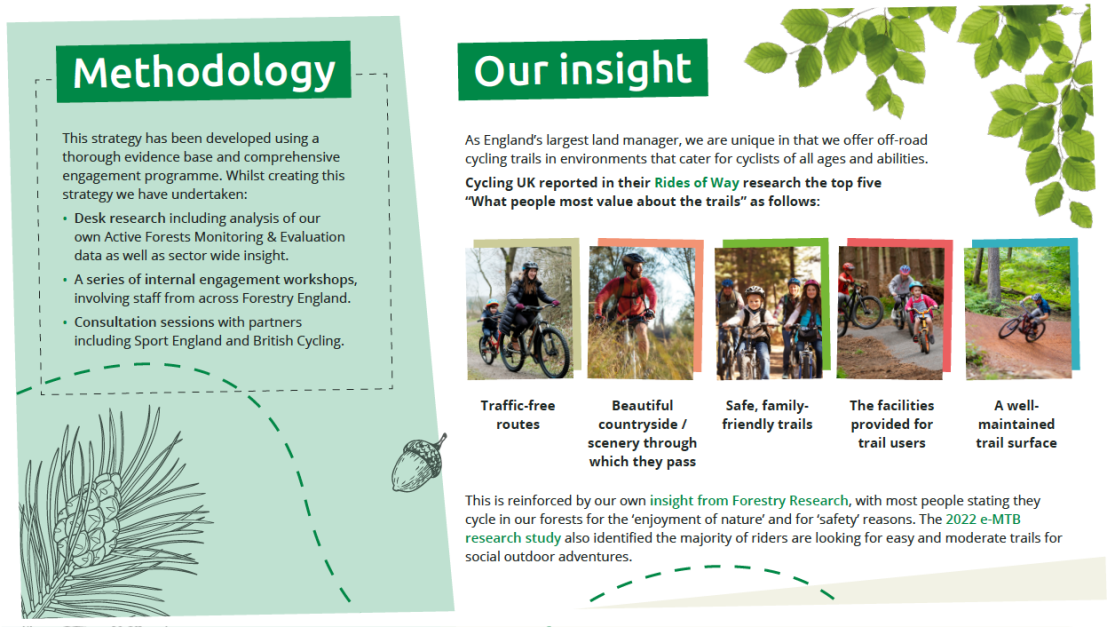 Methodology

This strategy has been developed using a thorough evidence base and comprehensive engagement programme. Whilst creating this strategy we have undertaken:

• Desk research including analysis of our own Active Forests Monitoring & Evaluation data as well as sector wide insight.

• A series of internal engagement workshops, involving staff from across Forestry England.

• Consultation sessions with partners including Sport England and British Cycling.

Our insight

As England's largest land manager, we are unique in that we offer off-road cycling trails in environments that cater for cyclists of all ages and abilities.

Cycling UK reported in their Rides of Way research the top five "What people most value about the trails" as follows:

Traffic-free routes

Beautiful countryside / scenery through which they pass

Safe, family-friendly trails

The facilities provided for trail users

A well-maintained trail surface

This is reinforced by our own insight from Forestry Research, with most people stating they cycle in our forests for the 'enjoyment of nature' and for 'safety' reasons. The 2022 e-MTB research study also identified the majority of riders are looking for easy and moderate trails for social outdoor adventures.